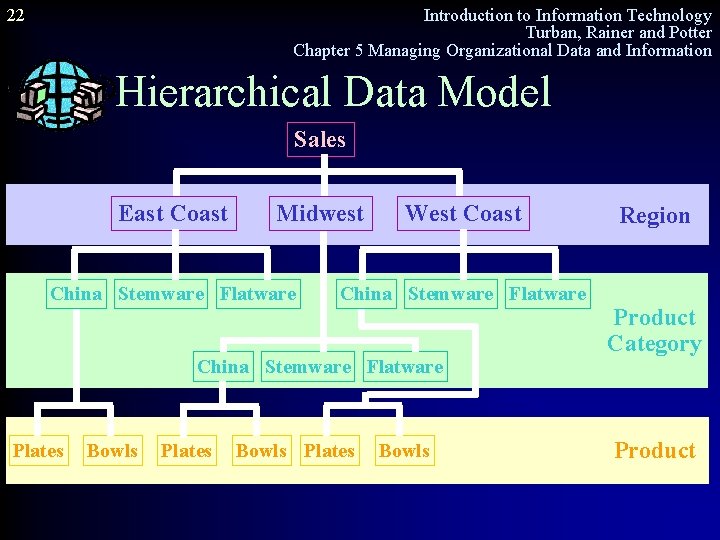 22

Introduction to Information Technology
Turban, Rainer and Potter
Chapter 5 Managing Organizational Data and Information

Hierarchical Data Model

Sales

East Coast
Midwest
West Coast
Region

China
Stemware
Flatware
China
Stemware
Flatware

Product Category

China
Stemware
Flatware

Plates
Bowls
Plates
Bowls
Plates
Bowls
Product